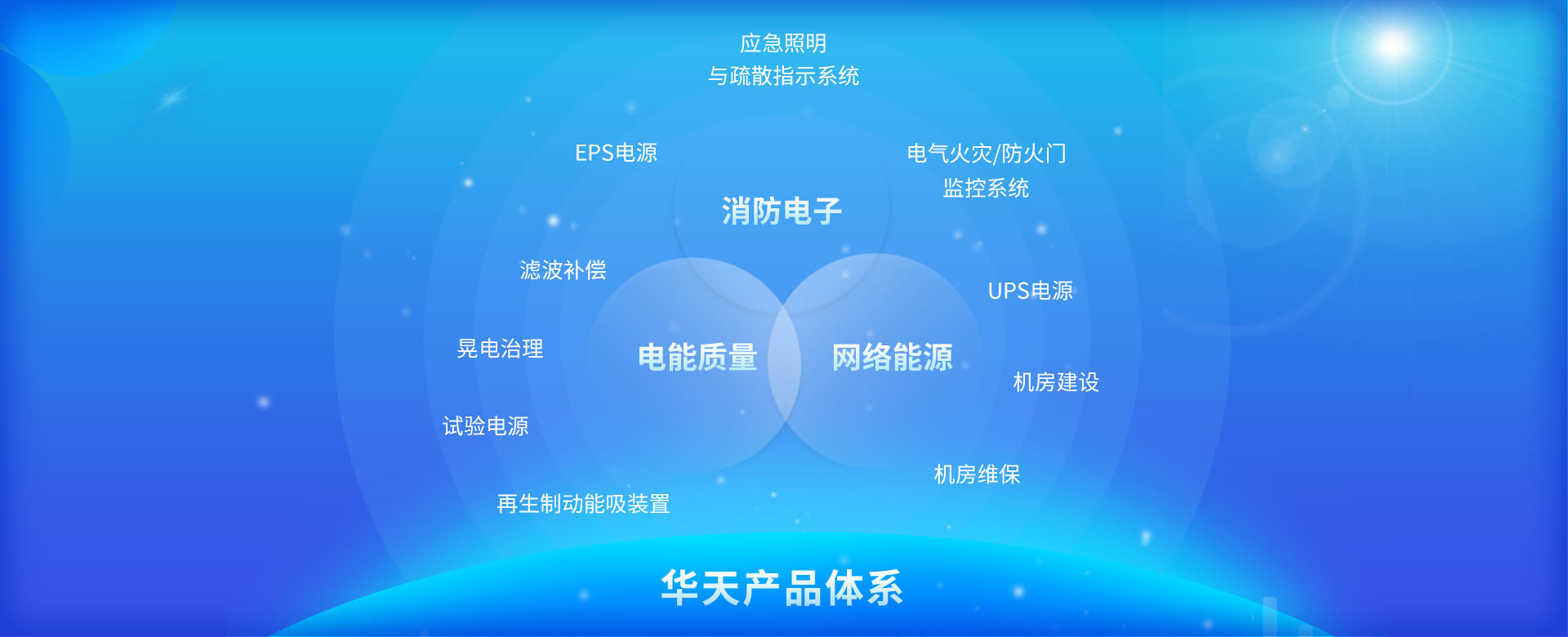 应急照明
与疏散指示系统

EPS电源

电气火灾/防火门
监控系统

消防电子

滤波补偿

UPS电源

晃电治理

电能质量

网络能源

机房建设

试验电源

机房维保

再生制动能吸装置

华天产品体系